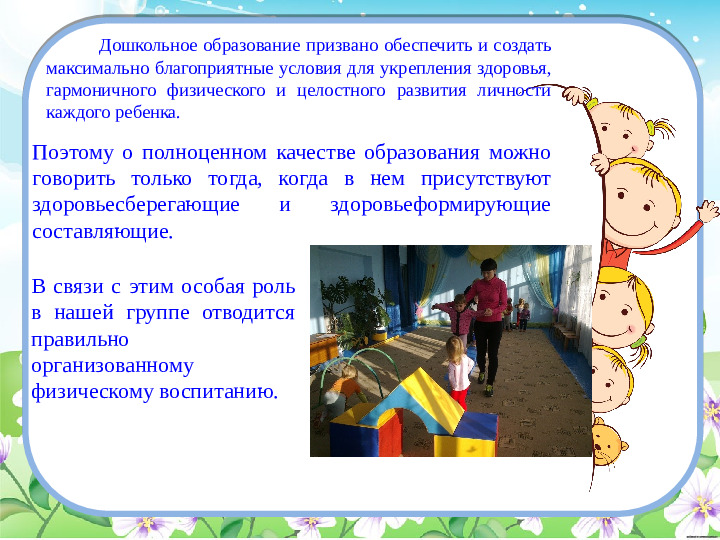 Дошкольное образование призвано обеспечить и создать максимально благоприятные условия для укрепления здоровья, гармоничного физического и целостного развития личности каждого ребенка.

Поэтому о полноценном качестве образования можно говорить только тогда, когда в нем присутствуют здоровьесберегающие и здоровьеформирующие составляющие.

В связи с этим особая роль в нашей группе отводится правильно организованному физическому воспитанию.